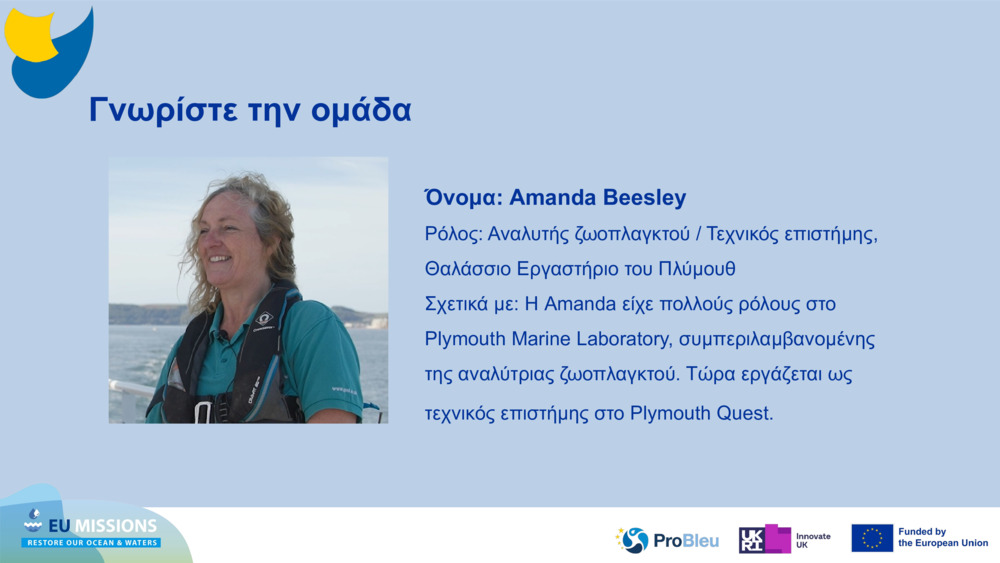 Γνωρίστε την ομάδα

Όνομα: Amanda Beesley
Ρόλος: Αναλυτής ζωοπλαγκτού / Τεχνικός επιστήμης, Θαλάσσιο Εργαστήριο του Πλύμουθ
Σχετικά με: Η Amanda είχε πολλούς ρόλους στο Plymouth Marine Laboratory, συμπεριλαμβανομένης της αναλύτριας ζωοπλαγκτού. Τώρα εργάζεται ως τεχνικός επιστήμης στο Plymouth Quest.

EU MISSIONS
RESTORE OUR OCEAN & WATERS

ProBleu

UKRI Innovate UK

Funded by the European Union